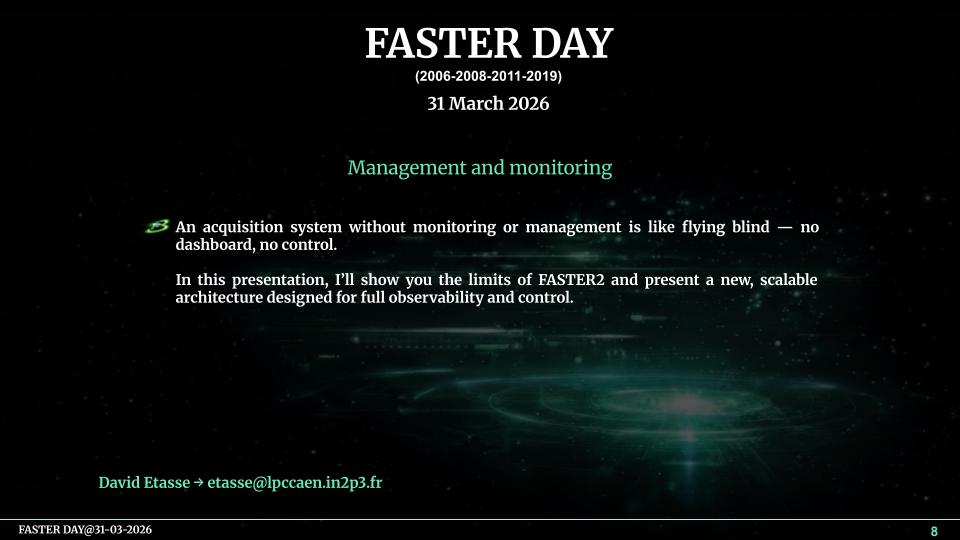 FASTER DAY
(2006-2008-2011-2019)
31 March 2026

Management and monitoring

An acquisition system without monitoring or management is like flying blind — no dashboard, no control.

In this presentation, I'll show you the limits of FASTER2 and present a new, scalable architecture designed for full observability and control.

David Etasse → etasse@lpccaen.in2p3.fr

FASTER DAY@31-03-2026

8